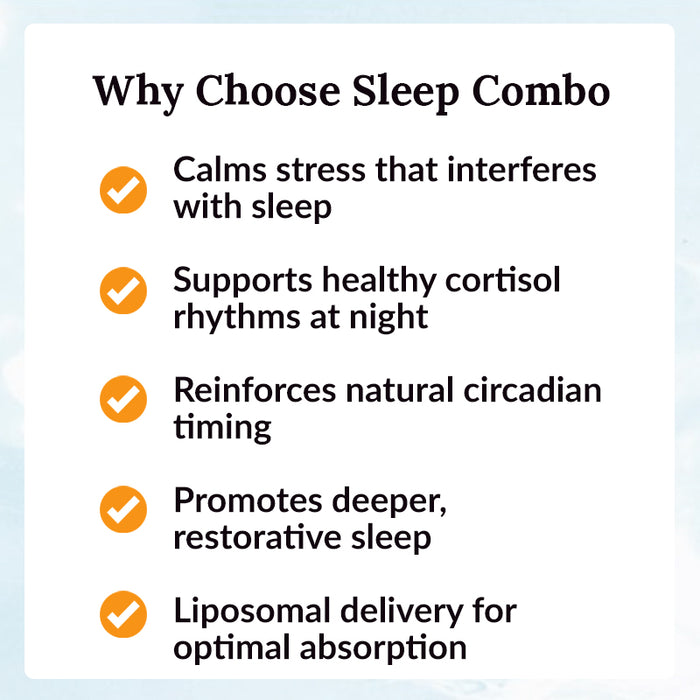 Why Choose Sleep Combo

Calms stress that interferes with sleep

Supports healthy cortisol rhythms at night

Reinforces natural circadian timing

Promotes deeper, restorative sleep

Liposomal delivery for optimal absorption